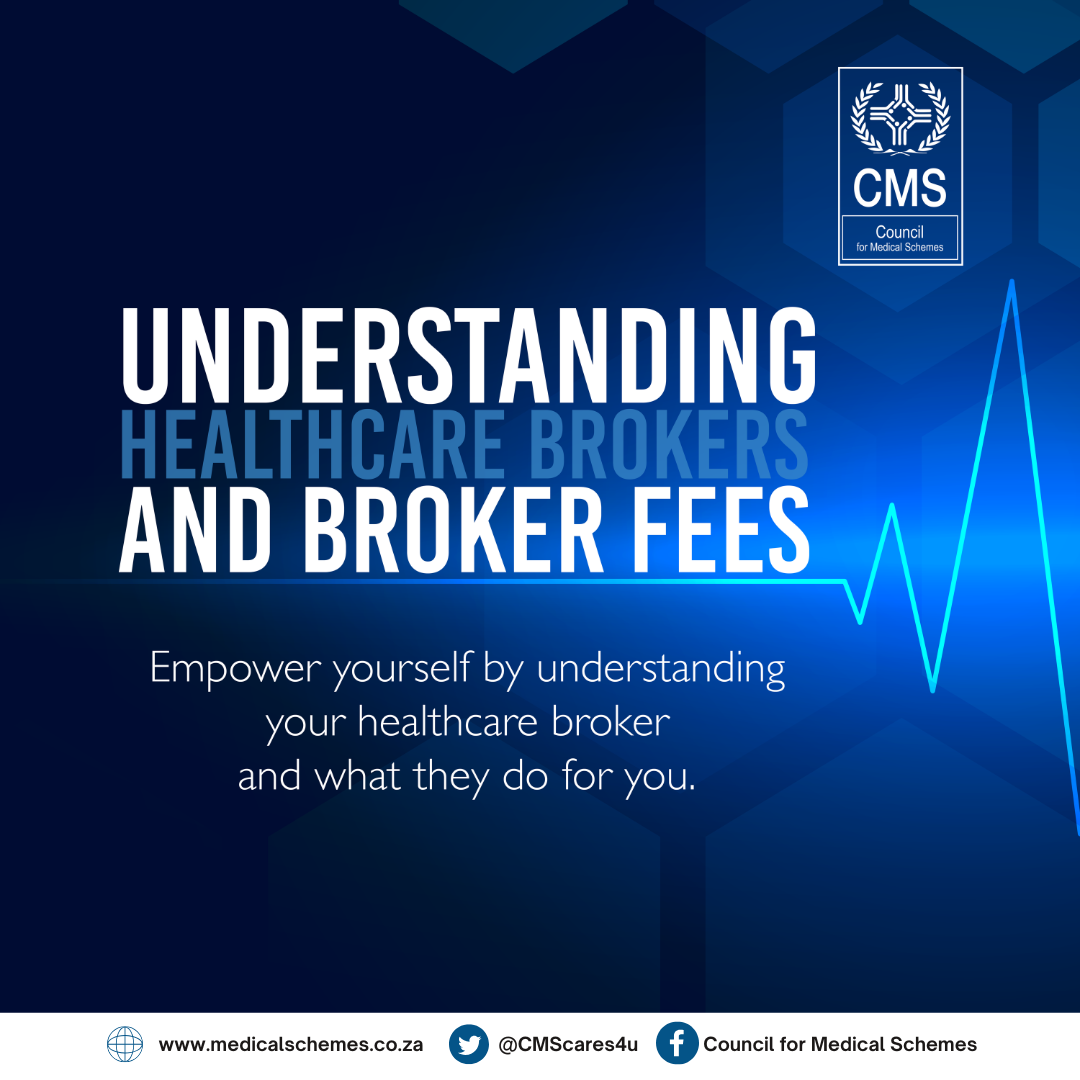 CMS
Council
for Medical Schemes

UNDERSTANDING
HEALTHCARE BROKERS
AND BROKER FEES

Empower yourself by understanding your healthcare broker and what they do for you.

www.medicalschemes.co.za @CMScares4u Council for Medical Schemes